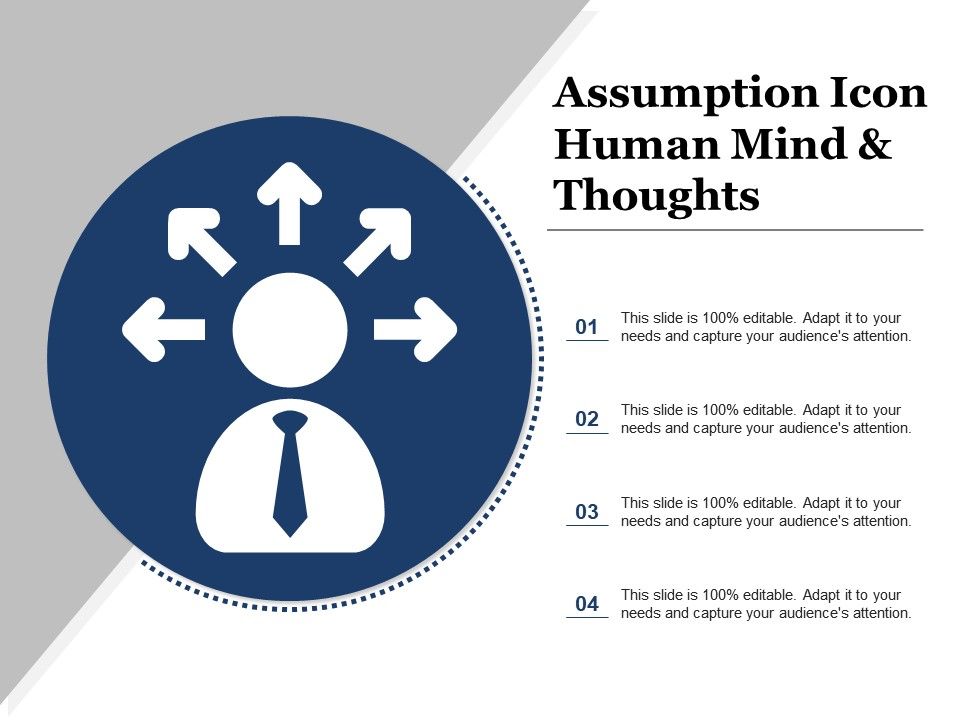 Assumption Icon Human Mind & Thoughts

01 This slide is 100% editable. Adapt it to your needs and capture your audience's attention.

02 This slide is 100% editable. Adapt it to your needs and capture your audience's attention.

03 This slide is 100% editable. Adapt it to your needs and capture your audience's attention.

04 This slide is 100% editable. Adapt it to your needs and capture your audience's attention.